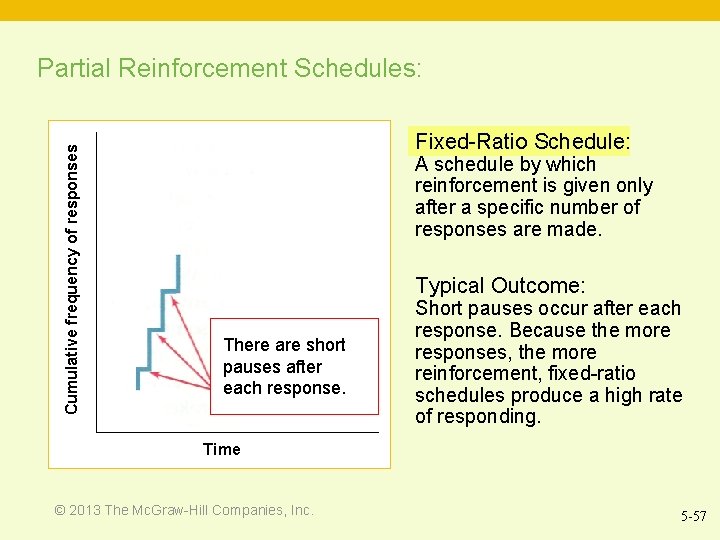 Partial Reinforcement Schedules:

Cumulative frequency of responses

There are short pauses after each response.

Time

Fixed-Ratio Schedule:
A schedule by which reinforcement is given only after a specific number of responses are made.

Typical Outcome:
Short pauses occur after each response. Because the more responses, the more reinforcement, fixed-ratio schedules produce a high rate of responding.

© 2013 The McGraw-Hill Companies, Inc.

5-57